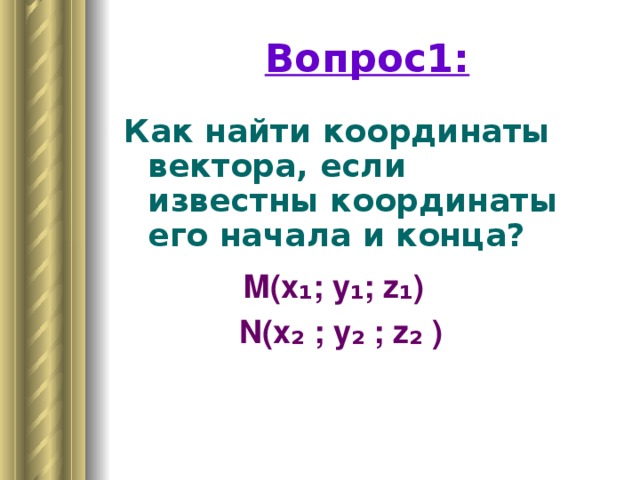 Вопрос1:

Как найти координаты вектора, если известны координаты его начала и конца?

$M(x_1; y_1; z_1)$

$N(x_2 ; y_2 ; z_2 )$